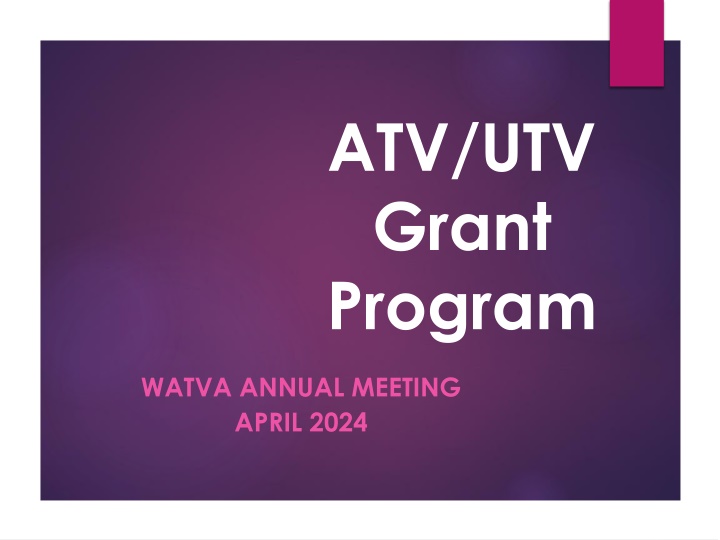 ATV/UTV Grant Program

WATVA ANNUAL MEETING
APRIL 2024